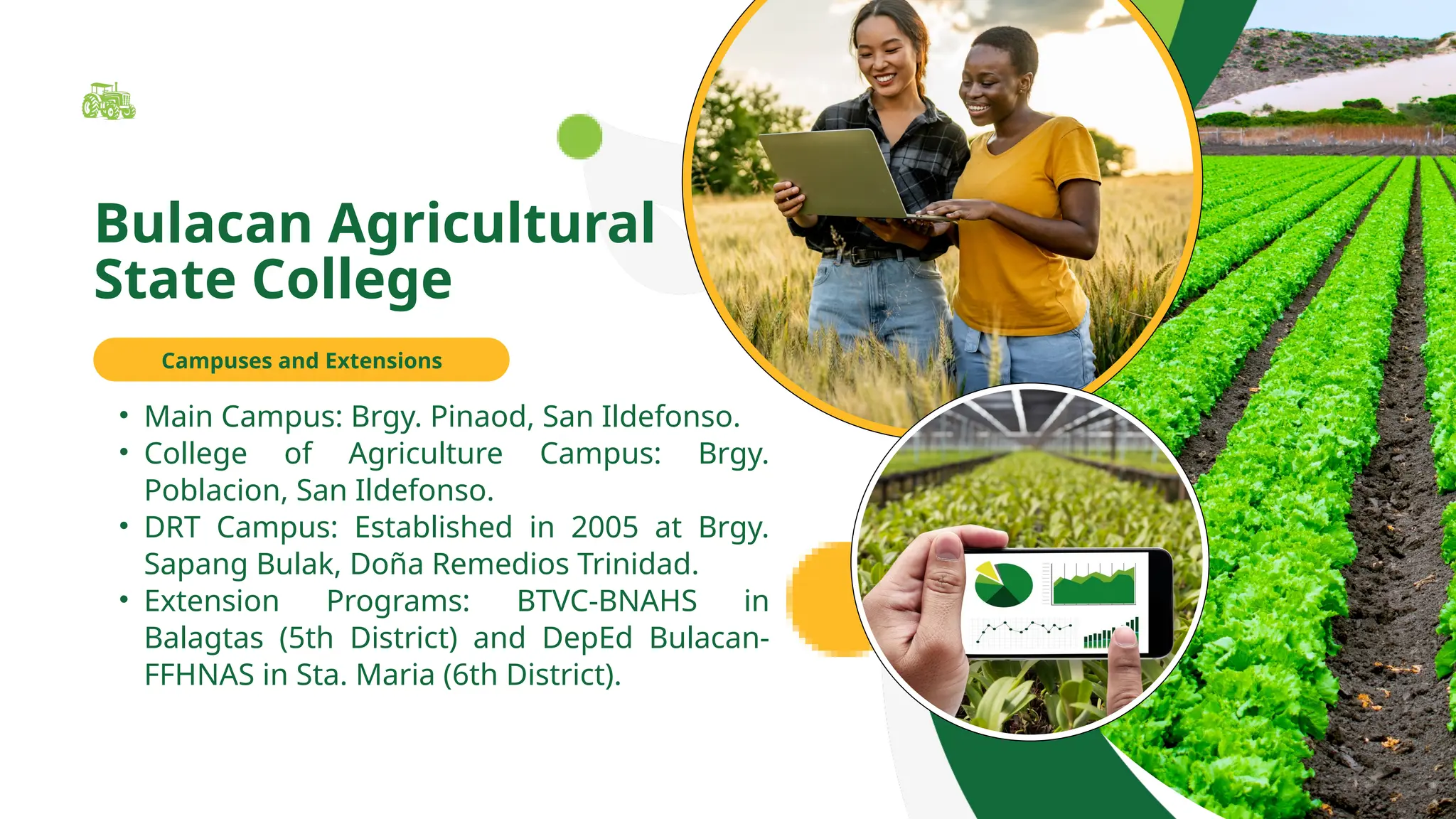 Bulacan Agricultural State College

Campuses and Extensions

• Main Campus: Brgy. Pinaod, San Ildefonso.
• College of Agriculture Campus: Brgy. Poblacion, San Ildefonso.
• DRT Campus: Established in 2005 at Brgy. Sapang Bulak, Doña Remedios Trinidad.
• Extension Programs: BTVC-BNAHS in Balagtas (5th District) and DepEd Bulacan-FFHNAS in Sta. Maria (6th District).